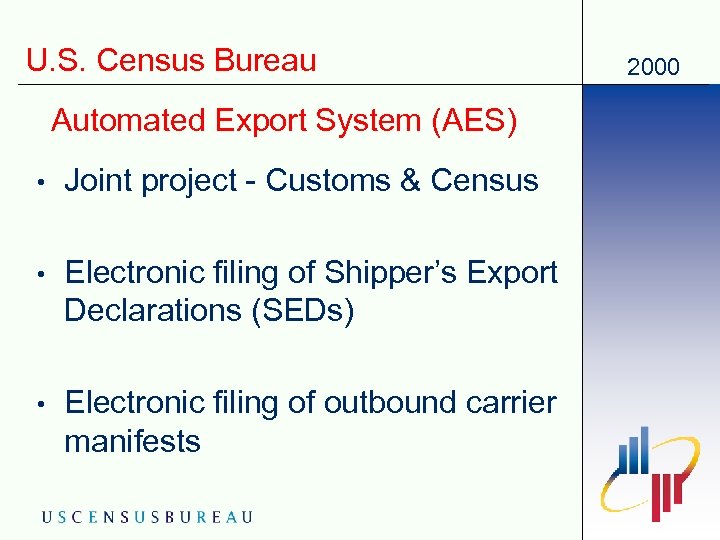 U.S. Census Bureau

2000

Automated Export System (AES)

• Joint project - Customs & Census

• Electronic filing of Shipper's Export Declarations (SEDs)

• Electronic filing of outbound carrier manifests

USCENSUSBUREAU